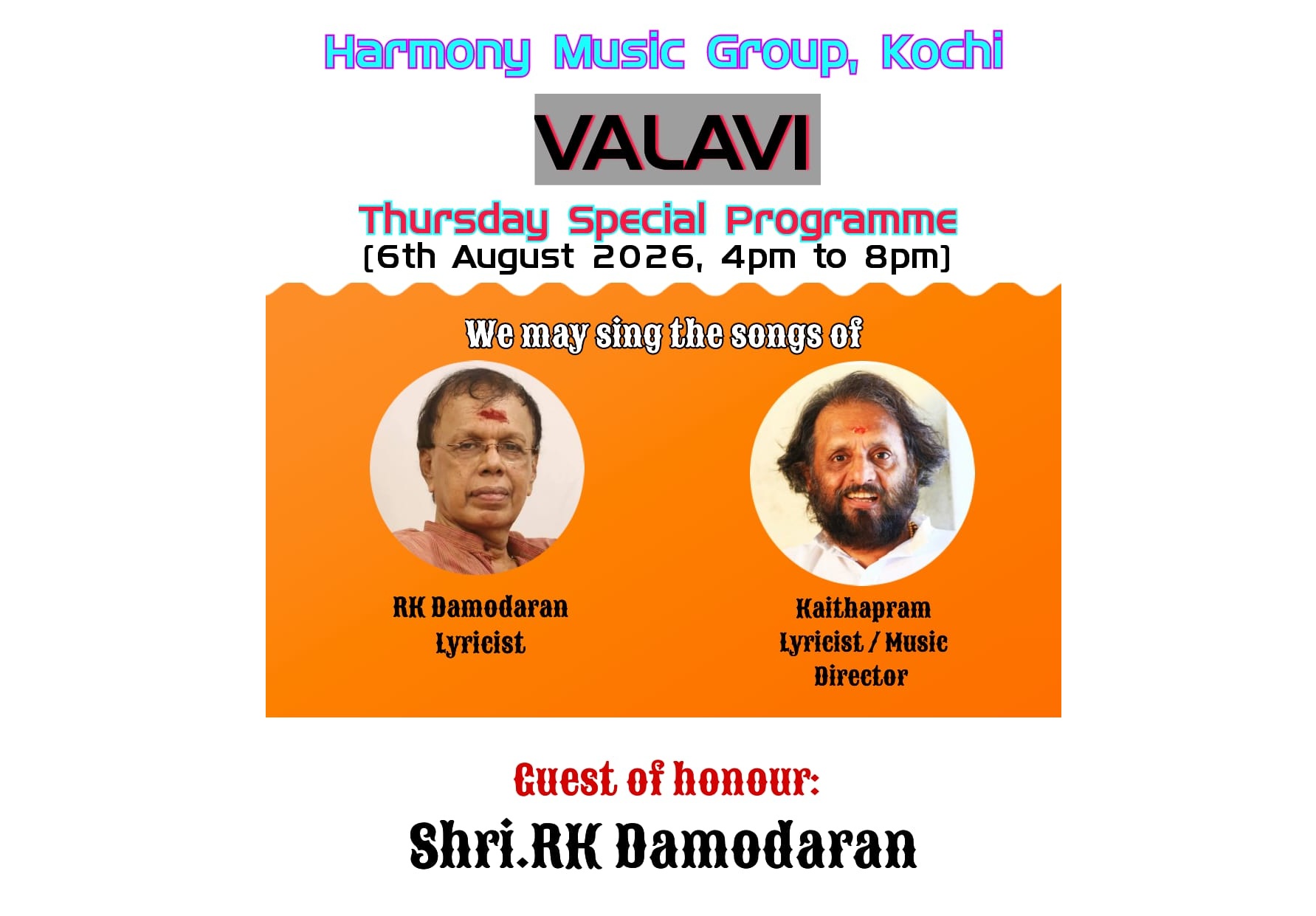 Harmony Music Group, Kochi

VALAVI

Thursday Special Programme
(6th August 2026, 4pm to 8pm)

We may sing the songs of

RK Damodaran
Lyricist

Kaithapram
Lyricist / Music Director

Guest of honour:

Shri.RK Damodaran